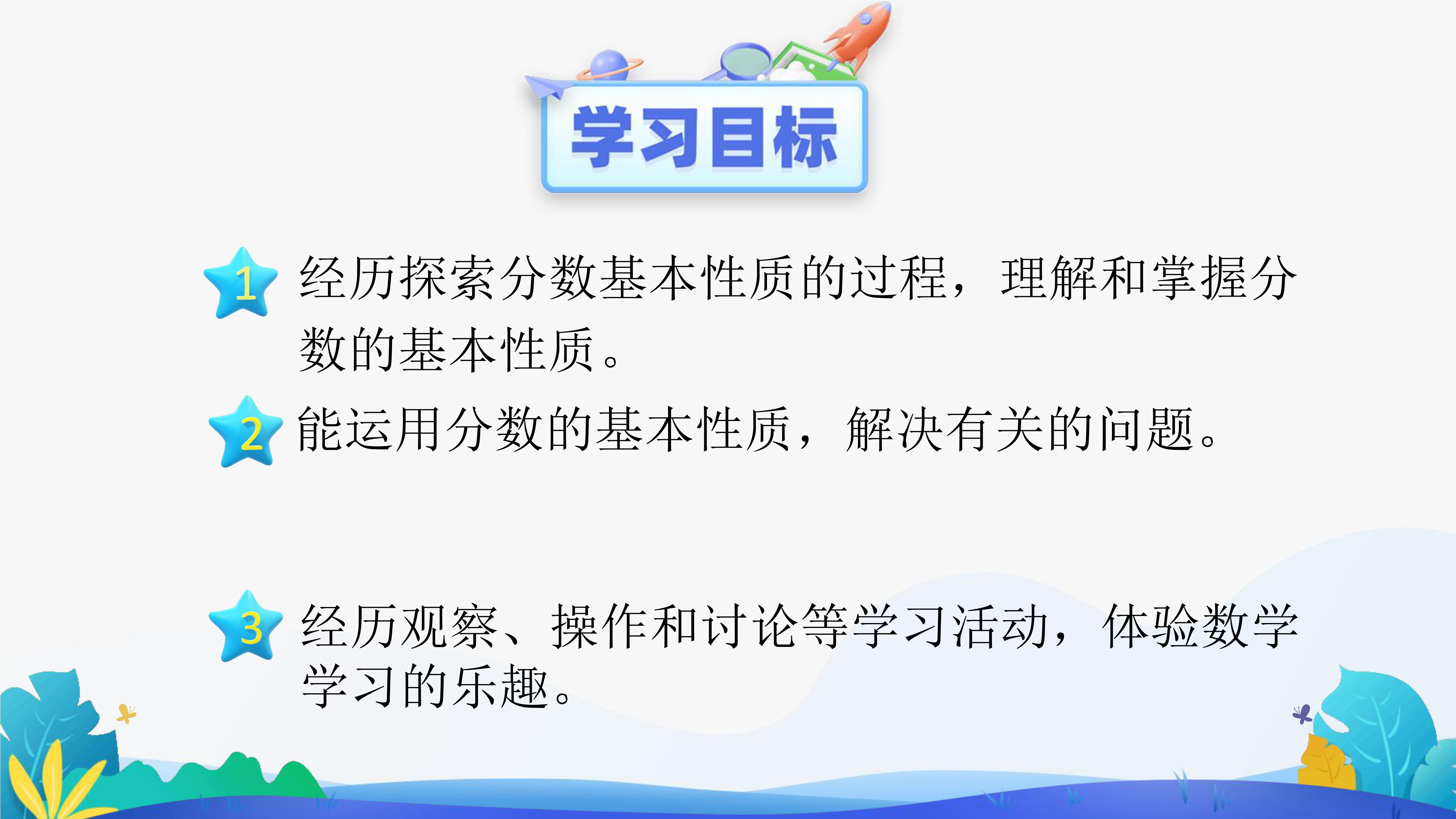 学习目标

1 经历探索分数基本性质的过程，理解和掌握分数的基本性质。

2 能运用分数的基本性质，解决有关的问题。

3 经历观察、操作和讨论等学习活动，体验数学学习的乐趣。